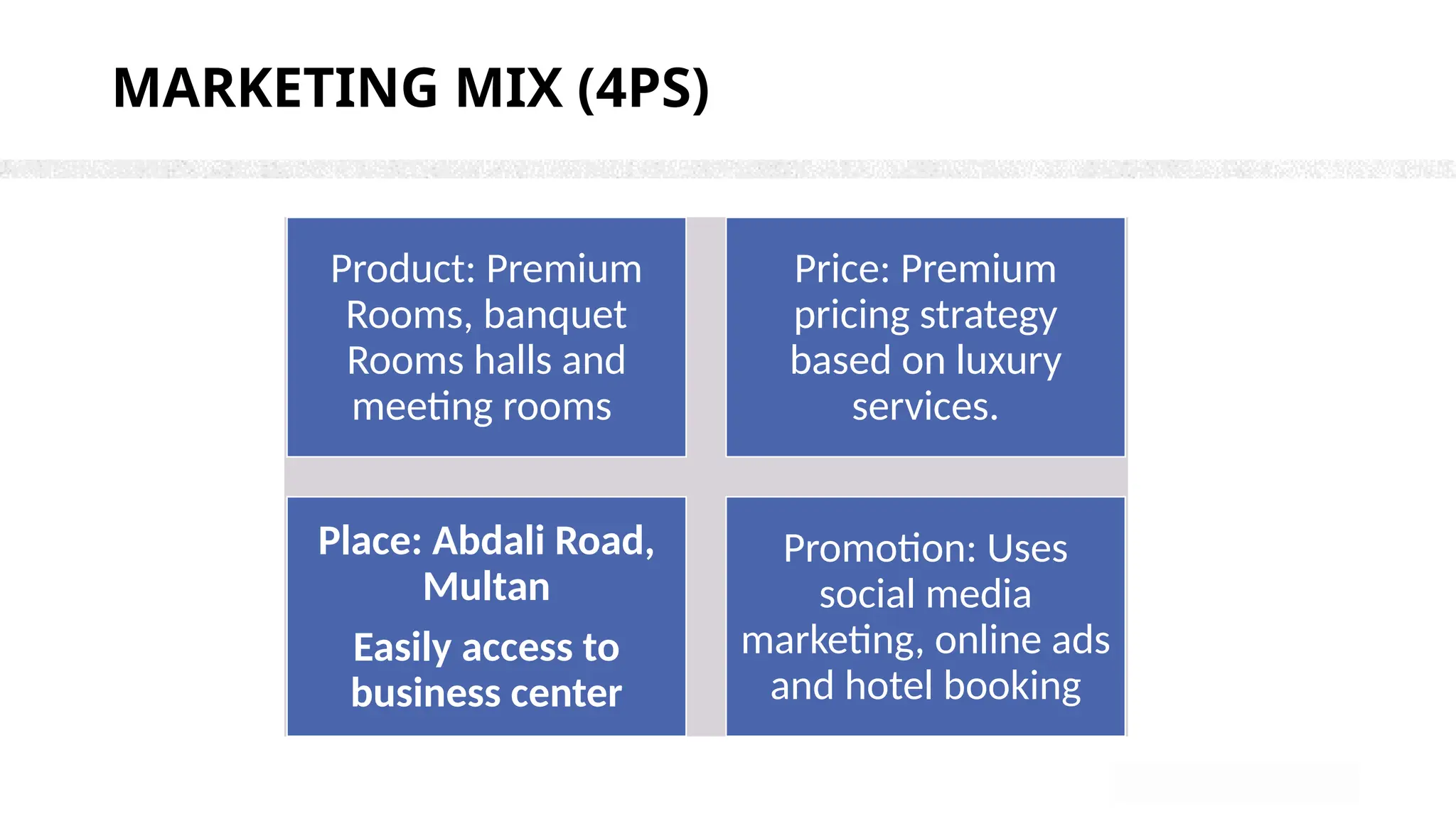 MARKETING MIX (4PS)

Product: Premium Rooms, banquet Rooms halls and meeting rooms

Price: Premium pricing strategy based on luxury services.

Place: Abdali Road, Multan

Easily access to business center

Promotion: Uses social media marketing, online ads and hotel booking